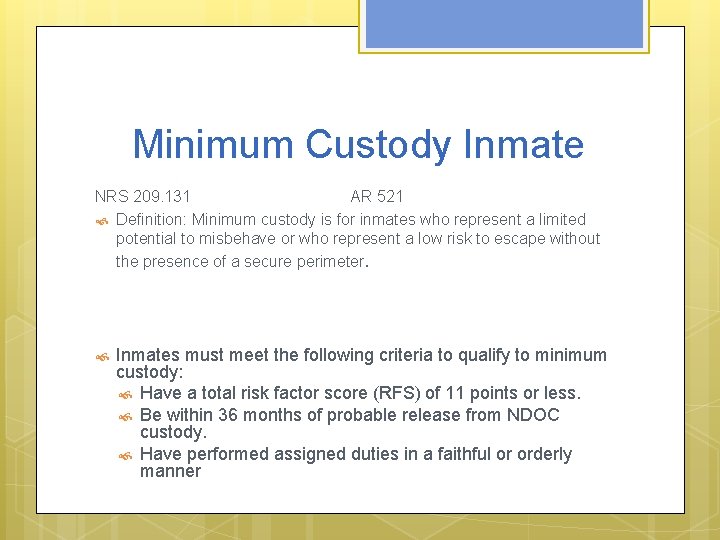 Minimum Custody Inmate

NRS 209.131 AR 521

Definition: Minimum custody is for inmates who represent a limited potential to misbehave or who represent a low risk to escape without the presence of a secure perimeter.

Inmates must meet the following criteria to qualify to minimum custody:

Have a total risk factor score (RFS) of 11 points or less.

Be within 36 months of probable release from NDOC custody.

Have performed assigned duties in a faithful or orderly manner